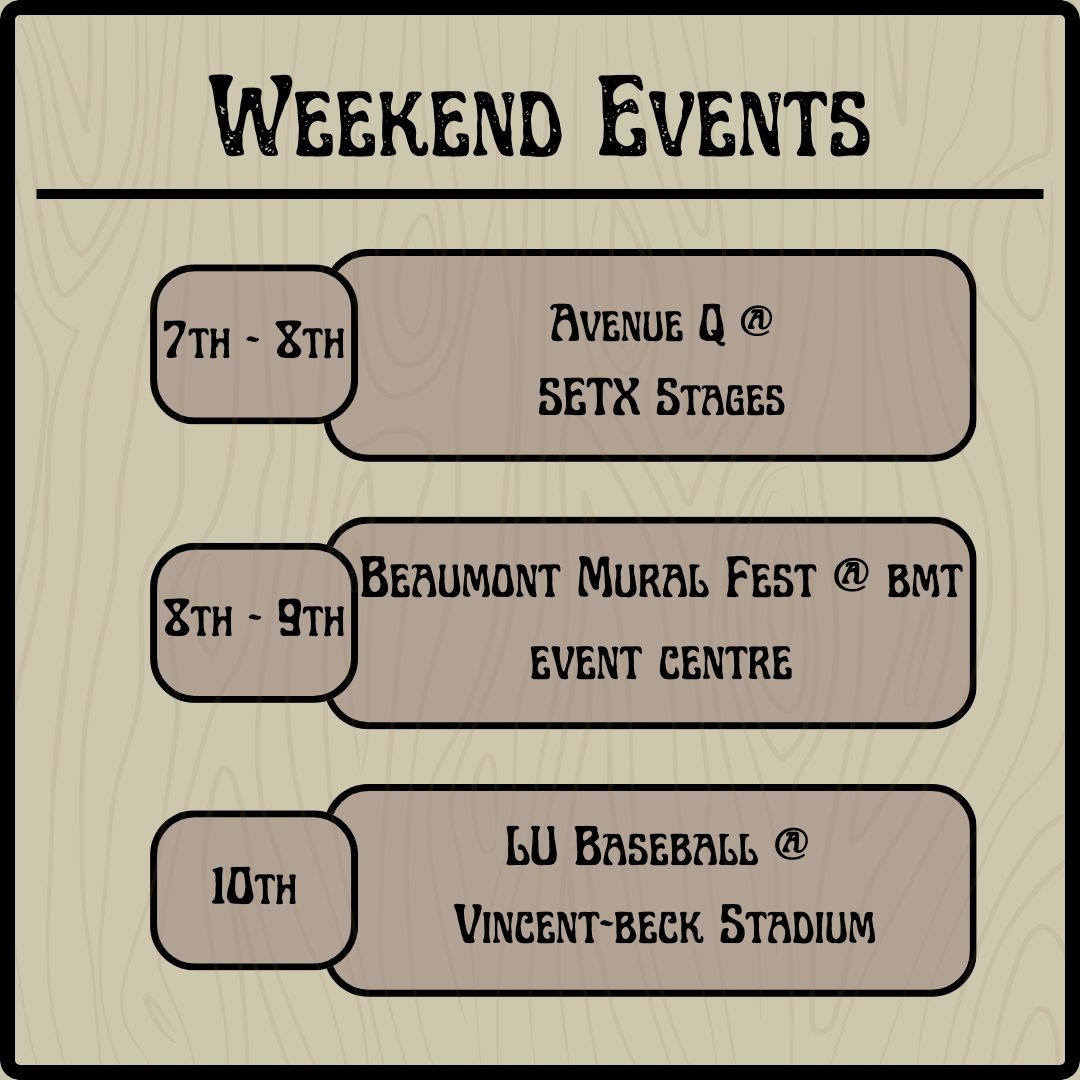 Weekend Events

7th - 8th

Avenue Q @ SETX Stages

8th - 9th

Beaumont Mural Fest @ bmt event centre

10th

LU Baseball @ Vincent-beck Stadium